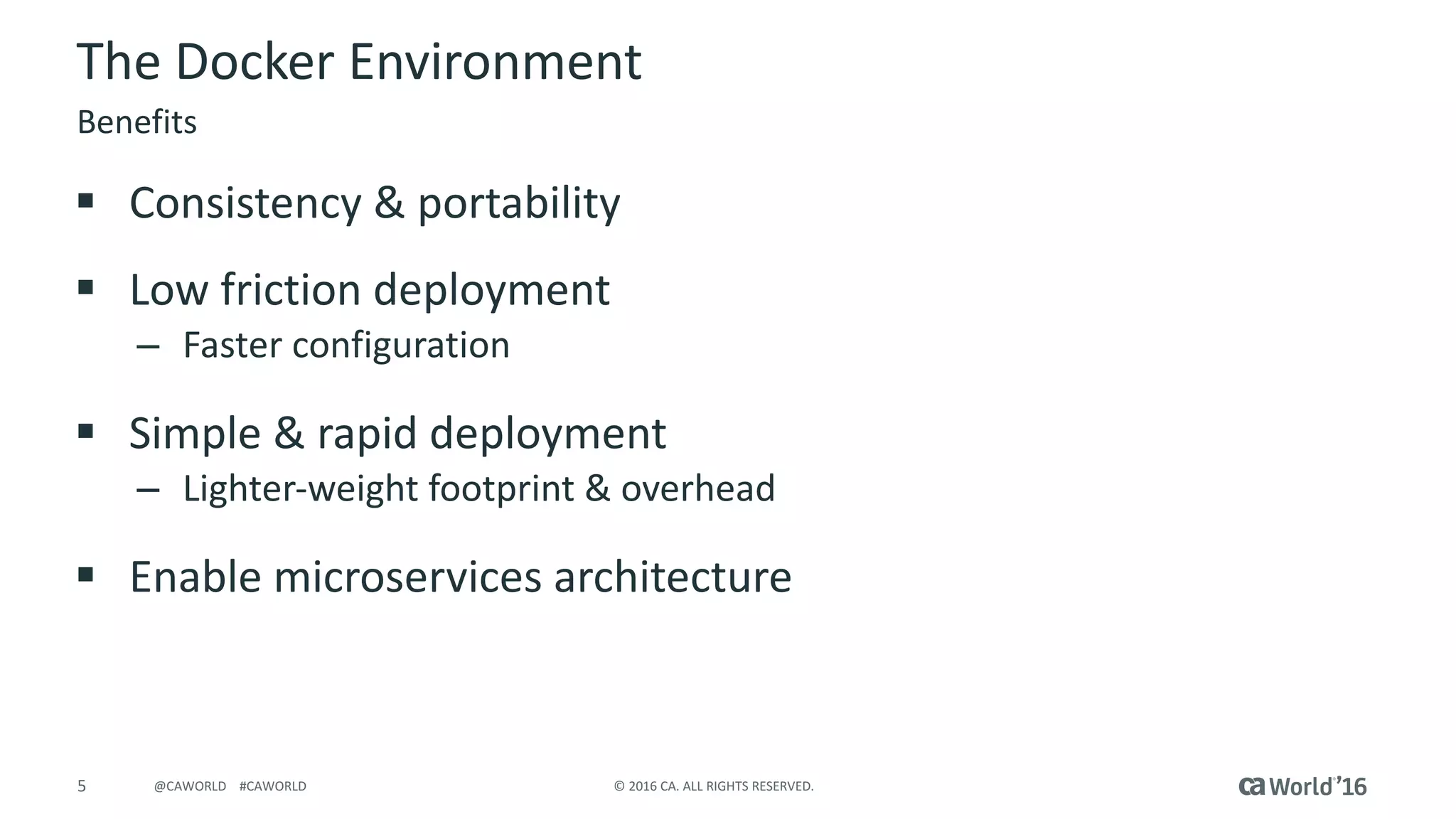 The Docker Environment

Benefits

▪ Consistency & portability

▪ Low friction deployment
– Faster configuration

▪ Simple & rapid deployment
– Lighter-weight footprint & overhead

▪ Enable microservices architecture

5 @CAWORLD #CAWORLD © 2016 CA. ALL RIGHTS RESERVED. ca World'16